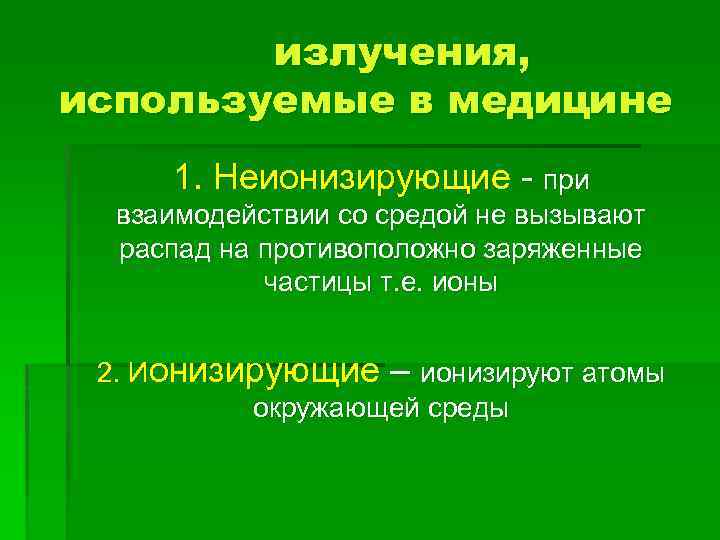 излучения, используемые в медицине

1. Неионизирующие - при взаимодействии со средой не вызывают распад на противоположно заряженные частицы т.е. ионы

2. Ионизирующие – ионизируют атомы окружающей среды